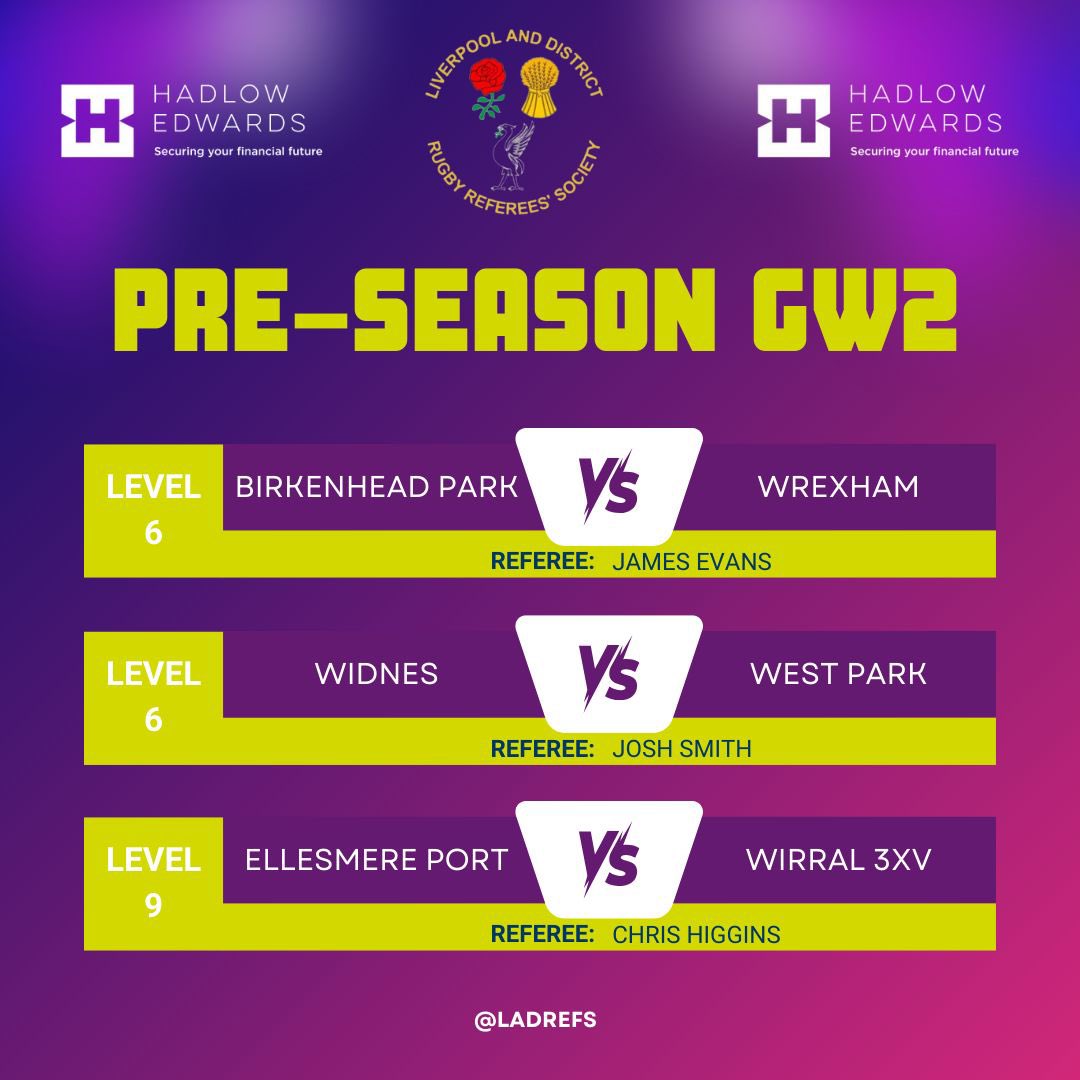 HADLOW EDWARDS
Securing your financial future

LIVERPOOL AND DISTRICT
RUGBY REFEREES' SOCIETY

HADLOW EDWARDS
Securing your financial future

PRE-SEASON GW2

LEVEL 6
BIRKENHEAD PARK VS WREXHAM
REFEREE: JAMES EVANS

LEVEL 6
WIDNES VS WEST PARK
REFEREE: JOSH SMITH

LEVEL 9
ELLESMERE PORT VS WIRRAL 3XV
REFEREE: CHRIS HIGGINS

@LADREFS